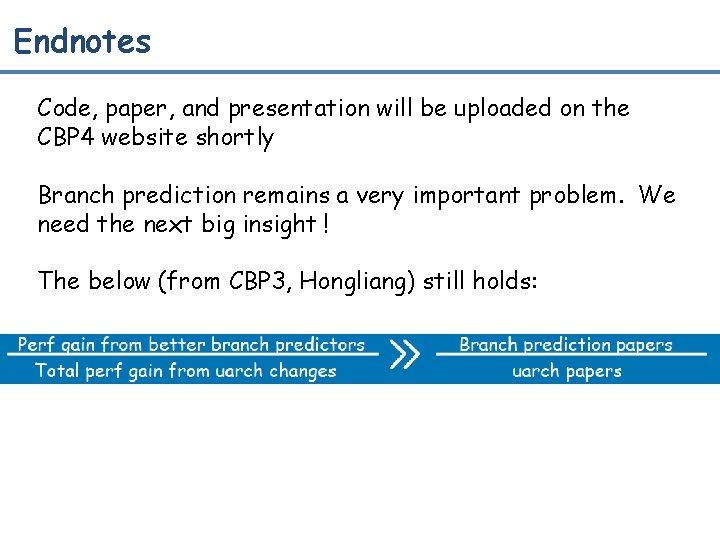 Endnotes

Code, paper, and presentation will be uploaded on the CBP4 website shortly

Branch prediction remains a very important problem. We need the next big insight !

The below (from CBP3, Hongliang) still holds:

$\frac{\text{Perf gain from better branch predictors}}{\text{Total perf gain from uarch changes}} \gg \frac{\text{Branch prediction papers}}{\text{uarch papers}}$